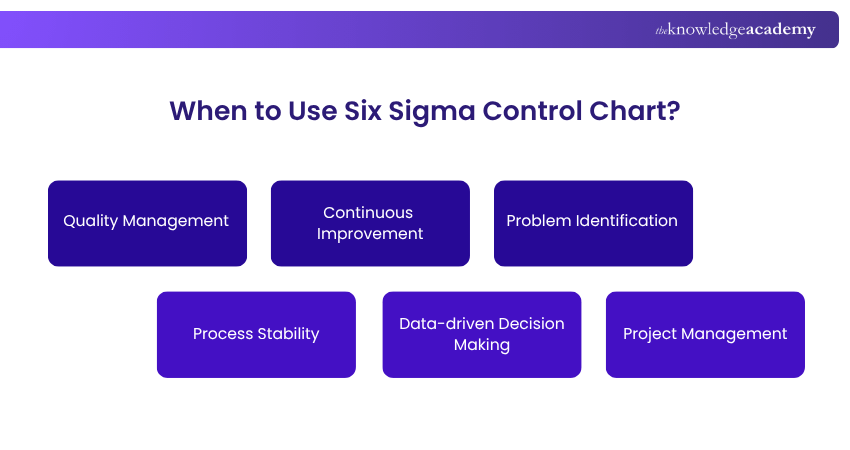 theknowledgeacademy

When to Use Six Sigma Control Chart?

Quality Management

Continuous Improvement

Problem Identification

Process Stability

Data-driven Decision Making

Project Management